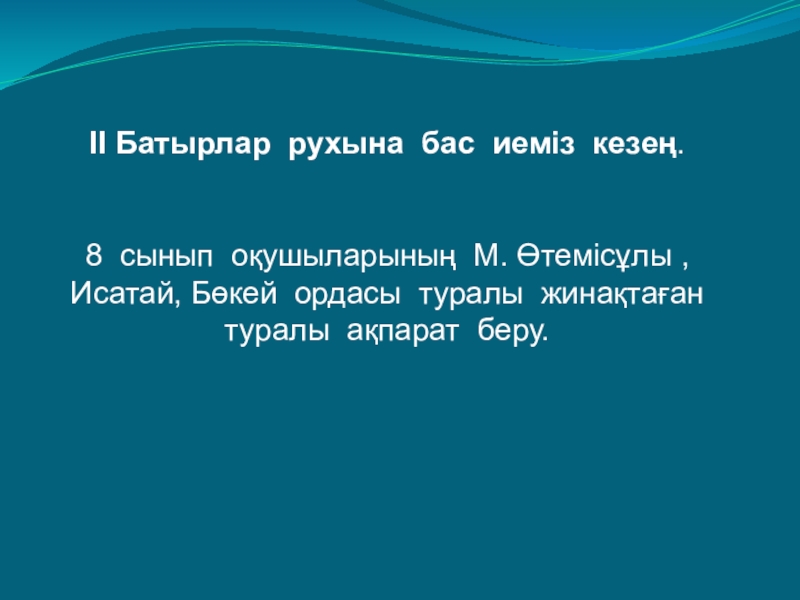 ІІ Батырлар рухына бас иеміз кезең.

8 сынып оқушыларының М. Өтемісұлы , Исатай, Бөкей ордасы туралы жинақтаған туралы ақпарат беру.